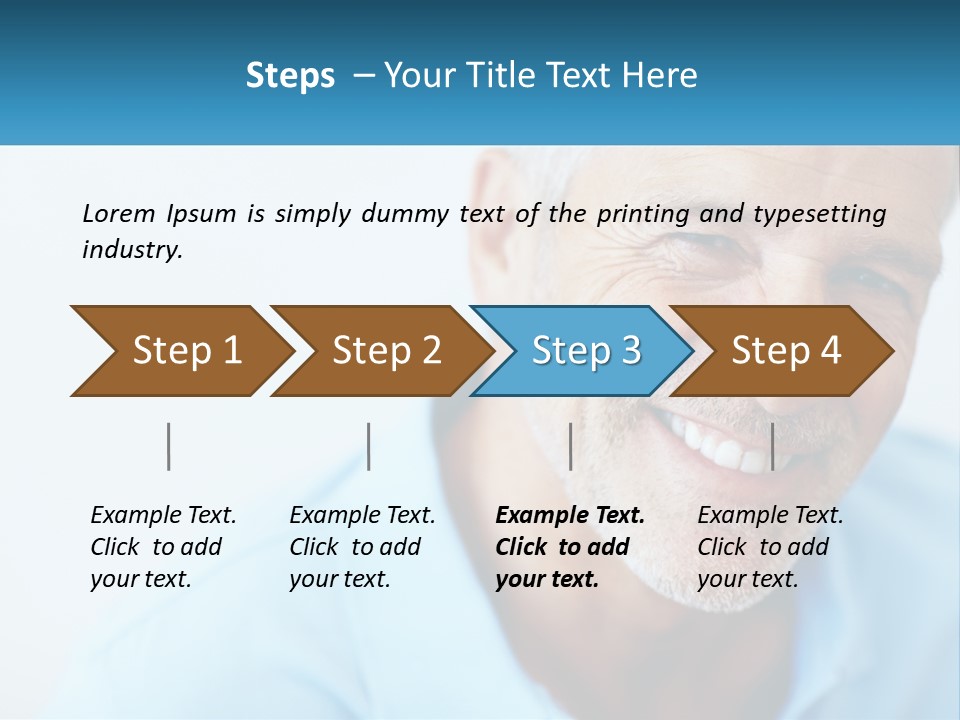 Steps – Your Title Text Here

Lorem Ipsum is simply dummy text of the printing and typesetting industry.

Step 1

Step 2

Step 3

Step 4

Example Text. Click to add your text.

Example Text. Click to add your text.

Example Text. Click to add your text.

Example Text. Click to add your text.